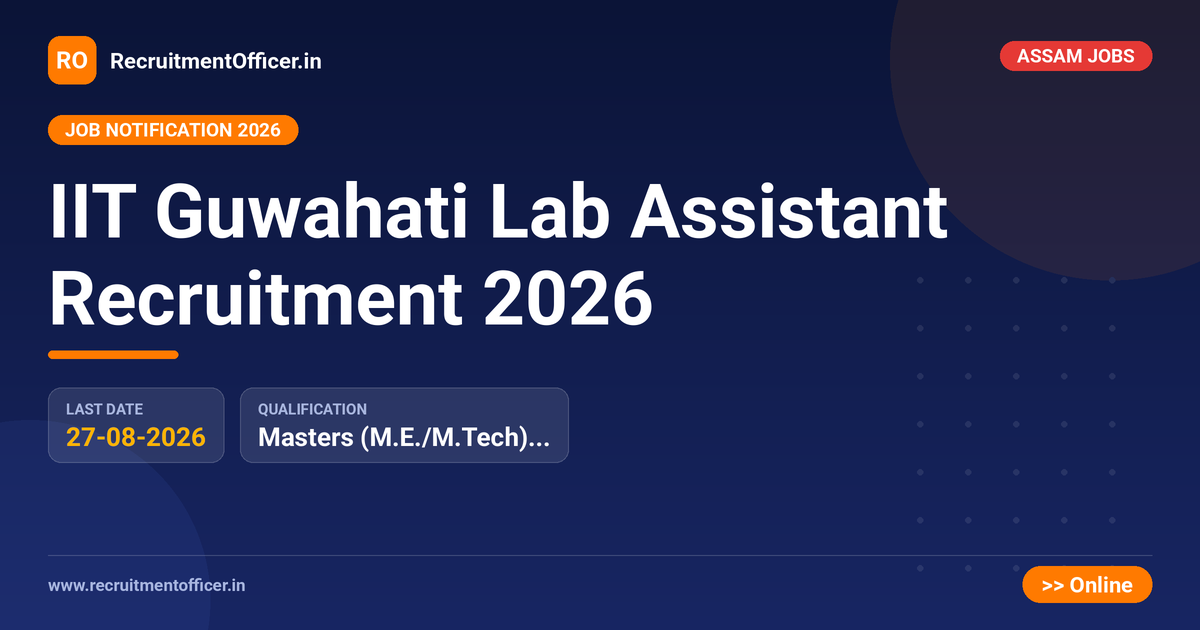 RO RecruitmentOfficer.in

ASSAM JOBS

JOB NOTIFICATION 2026

IIT Guwahati Lab Assistant Recruitment 2026

LAST DATE
27-08-2026

QUALIFICATION
Masters (M.E./M.Tech)...

www.recruitmentofficer.in

>> Online